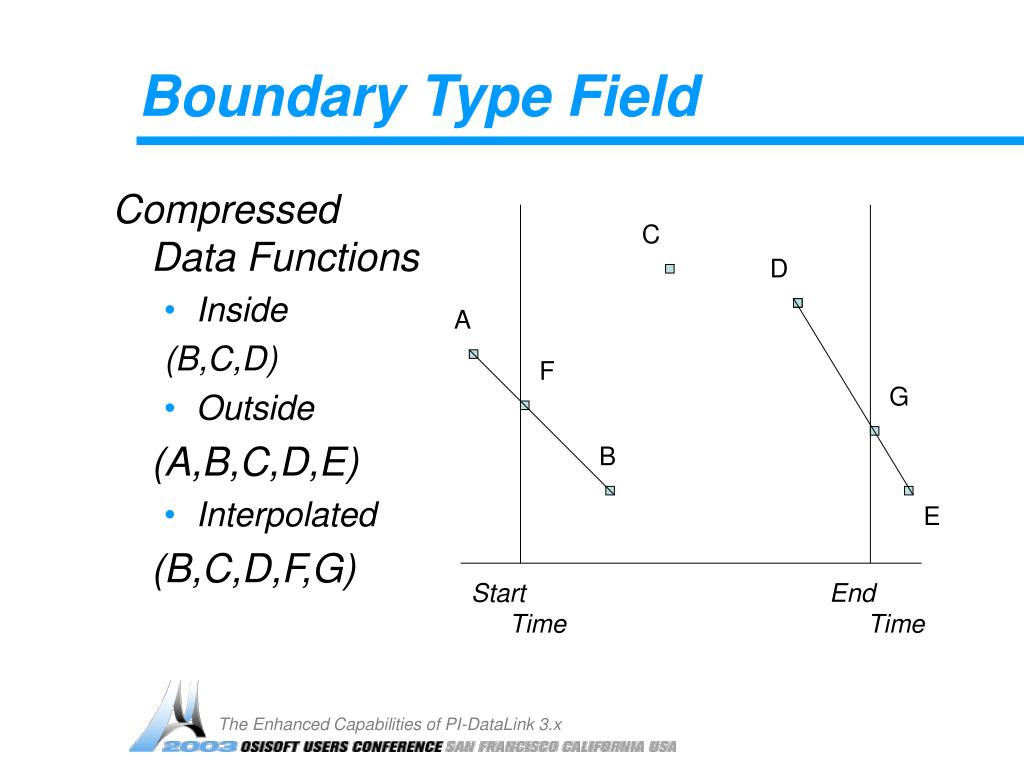 Boundary Type Field

Compressed Data Functions

• Inside

(B,C,D)

• Outside

(A,B,C,D,E)

• Interpolated

(B,C,D,F,G)

C

D

A

F

G

B

E

Start Time

End Time

The Enhanced Capabilities of PI-DataLink 3.x

2003 OSISOFT USERS CONFERENCE SAN FRANCISCO CALIFORNIA USA